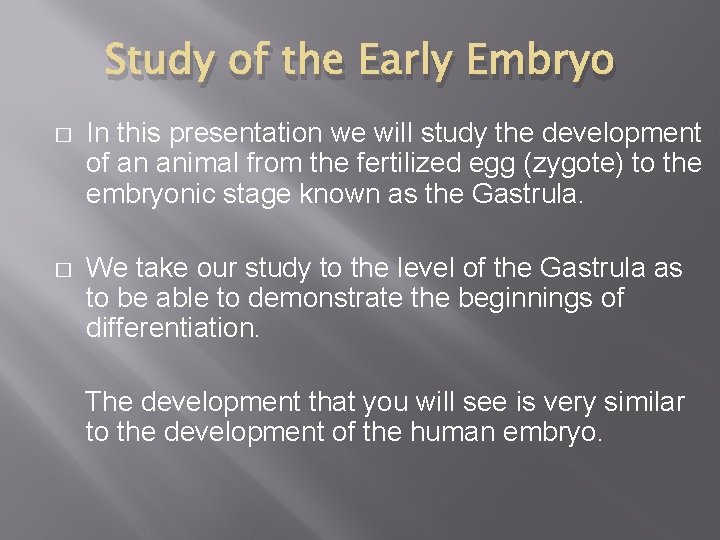 Study of the Early Embryo

□ In this presentation we will study the development of an animal from the fertilized egg (zygote) to the embryonic stage known as the Gastrula.

□ We take our study to the level of the Gastrula as to be able to demonstrate the beginnings of differentiation.

The development that you will see is very similar to the development of the human embryo.